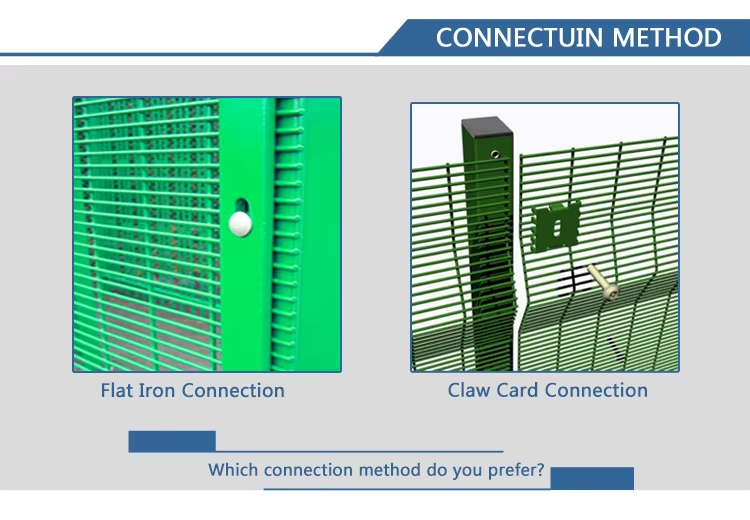 CONNECTUIN METHOD

Flat Iron Connection

Claw Card Connection

Which connection method do you prefer?